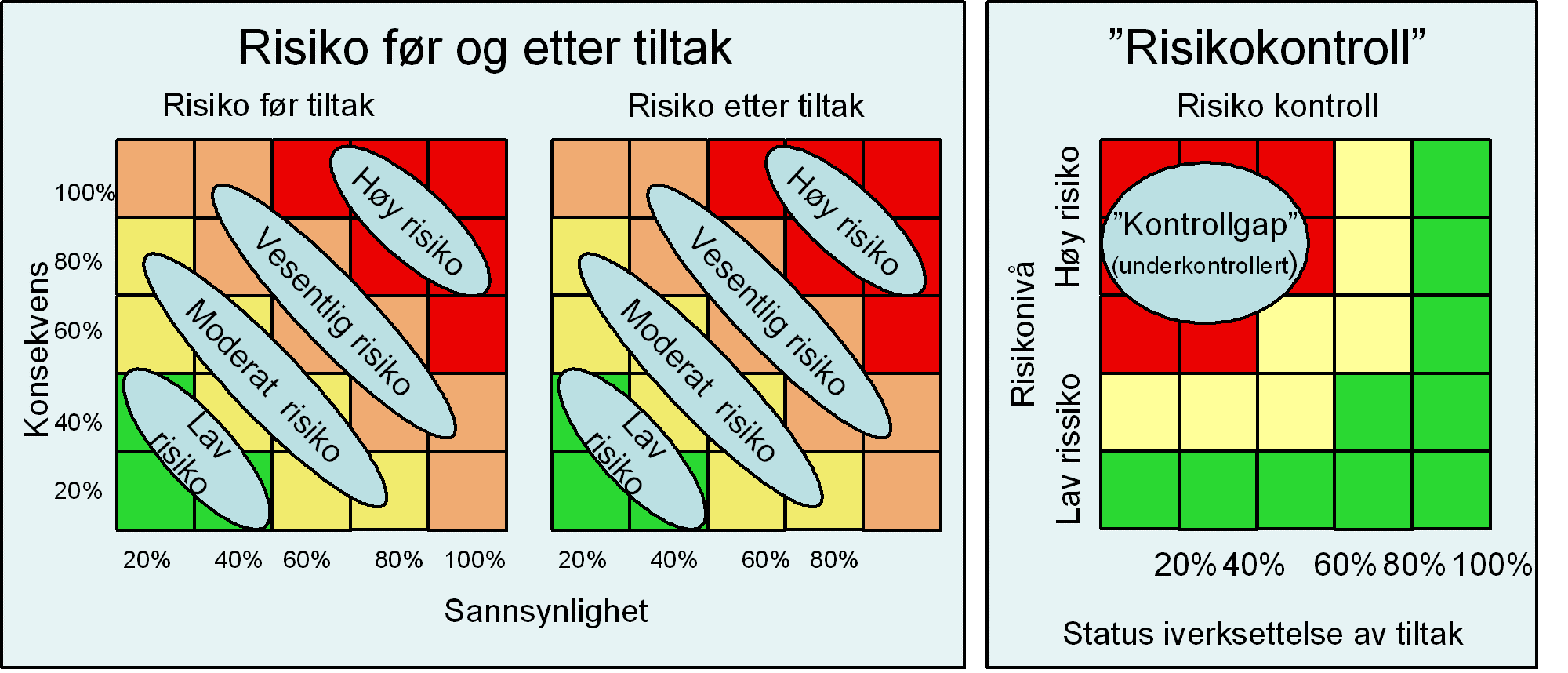 Risiko før og etter tiltak

Risiko før tiltak

Konsekvens
100%
80%
60%
40%
20%

Høy risiko
Vesentlig risiko
Moderat risiko
Lav risiko

20% 40% 60% 80% 100%

Risiko etter tiltak

Høy risiko
Vesentlig risiko
Moderat risiko
Lav risiko

20% 40% 60% 80%

Sannsynlighet

"Risikokontroll"

Risiko kontroll

Risikonivå
Høy risiko
Lav rissiko

"Kontrollgap"
(underkontrollert)

20% 40% 60% 80% 100%

Status iverksettelse av tiltak